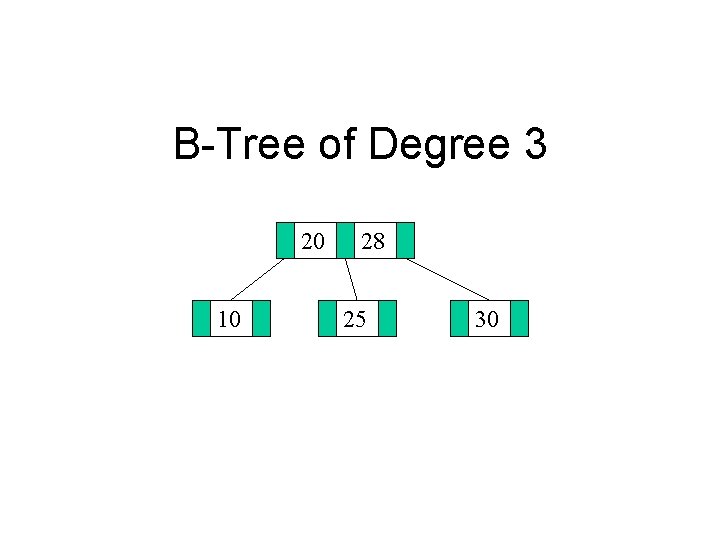 B-Tree of Degree 3

20 28

10

25

30